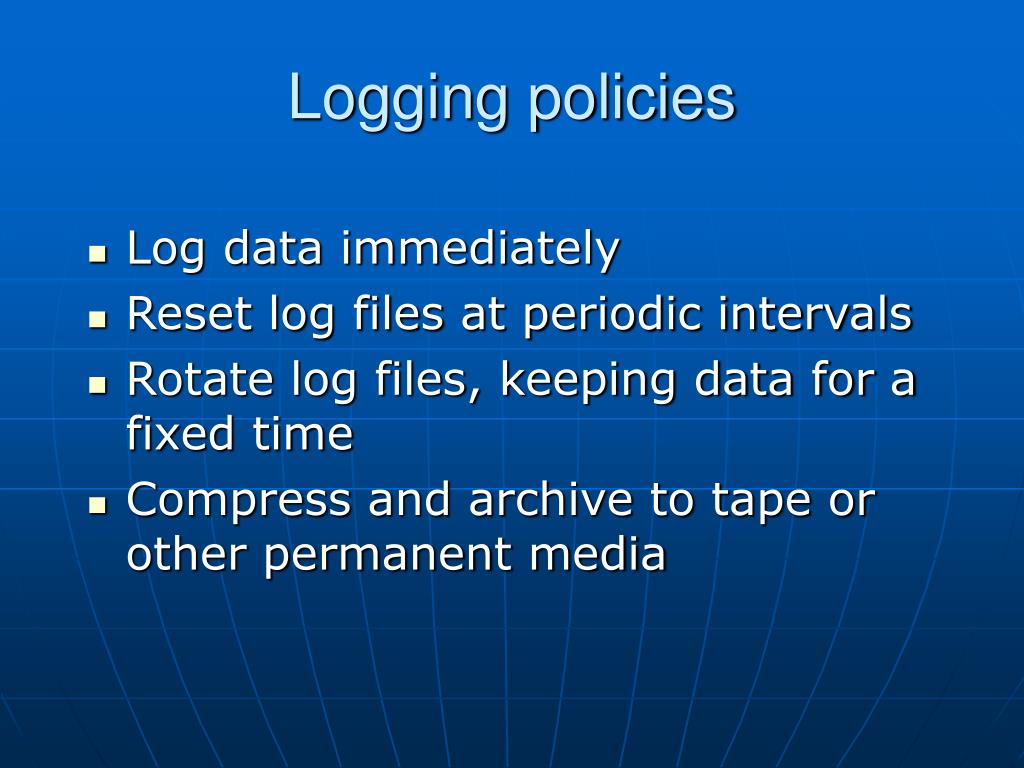 Logging policies

- Log data immediately
- Reset log files at periodic intervals
- Rotate log files, keeping data for a fixed time
- Compress and archive to tape or other permanent media